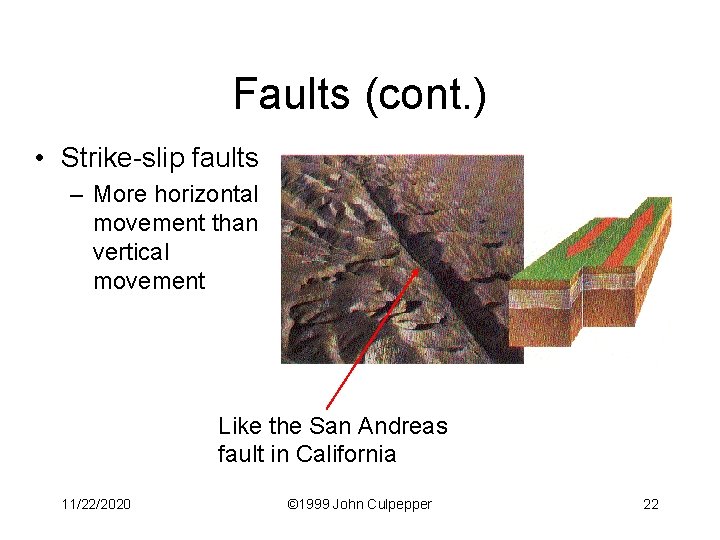 Faults (cont.)

• Strike-slip faults
– More horizontal movement than vertical movement

Like the San Andreas fault in California

11/22/2020

©1999 John Culpepper

22